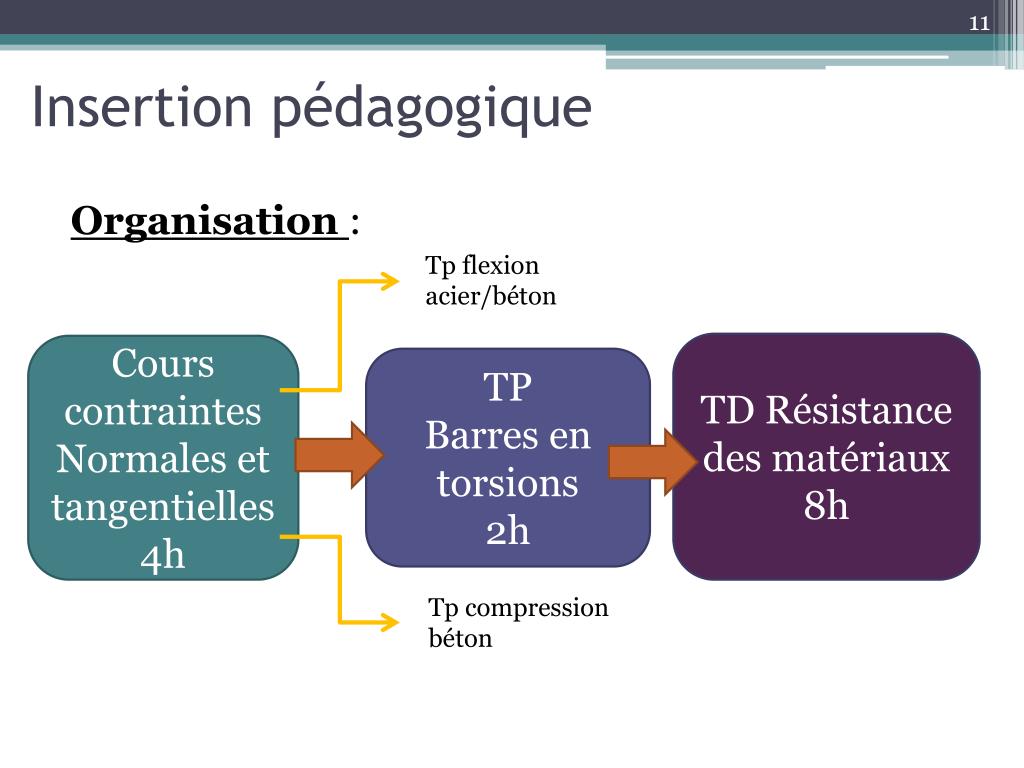 11

Insertion pédagogique

Organisation :

Tp flexion acier/béton

Cours contraintes Normales et tangentielles 4h

TP Barres en torsions 2h

TD Résistance des matériaux 8h

Tp compression béton